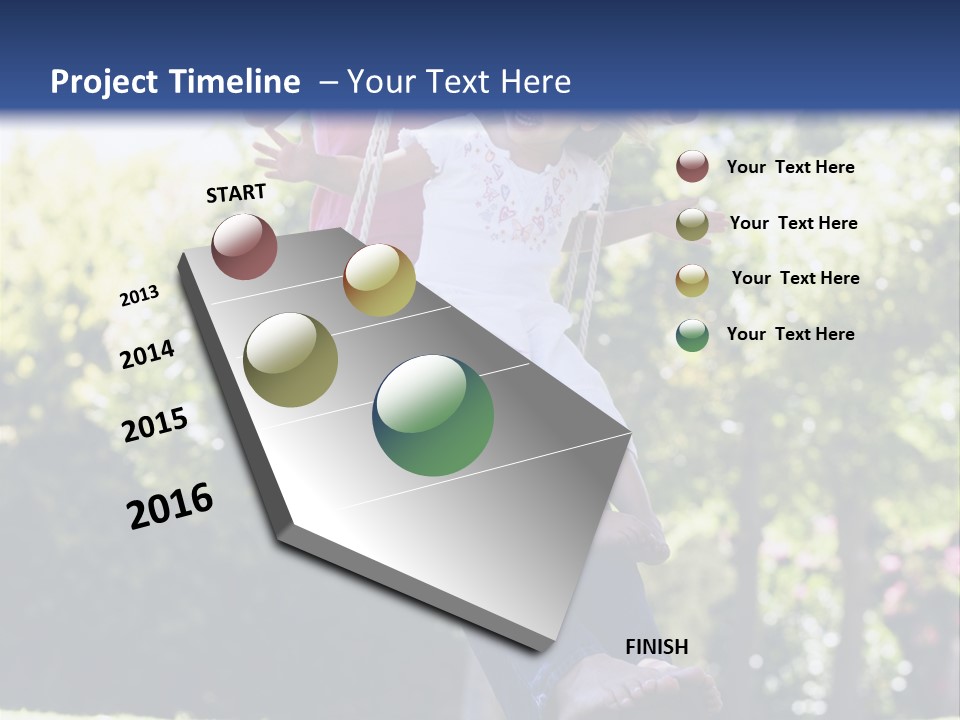 Project Timeline – Your Text Here

START

2013

2014

2015

2016

FINISH

Your Text Here

Your Text Here

Your Text Here

Your Text Here